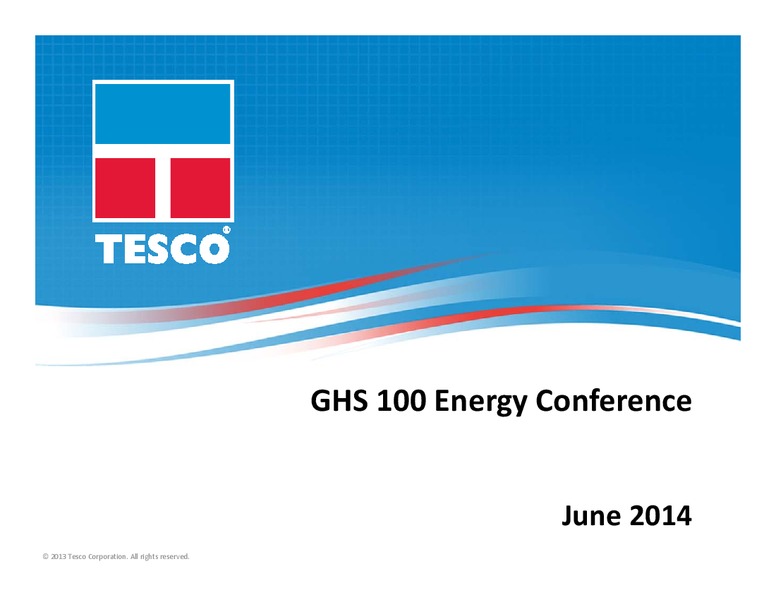 TESCO®

GHS 100 Energy Conference

June 2014

© 2013 Tesco Corporation. All rights reserved.